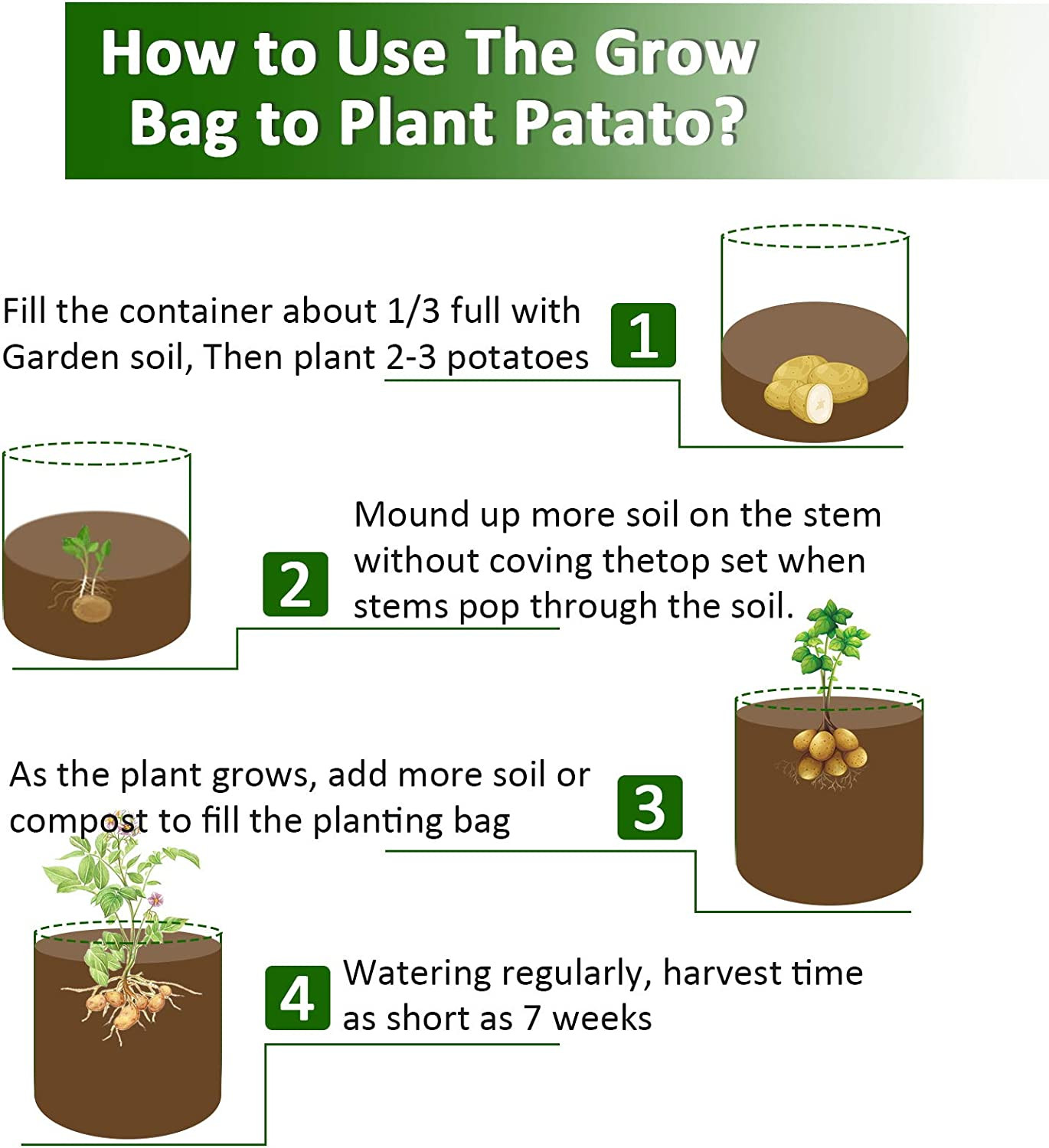 How to Use The Grow Bag to Plant Patato?

Fill the container about 1/3 full with Garden soil, Then plant 2-3 potatoes

1

2

Mound up more soil on the stem without coving thetop set when stems pop through the soil.

As the plant grows, add more soil or compost to fill the planting bag

3

4

Watering regularly, harvest time as short as 7 weeks